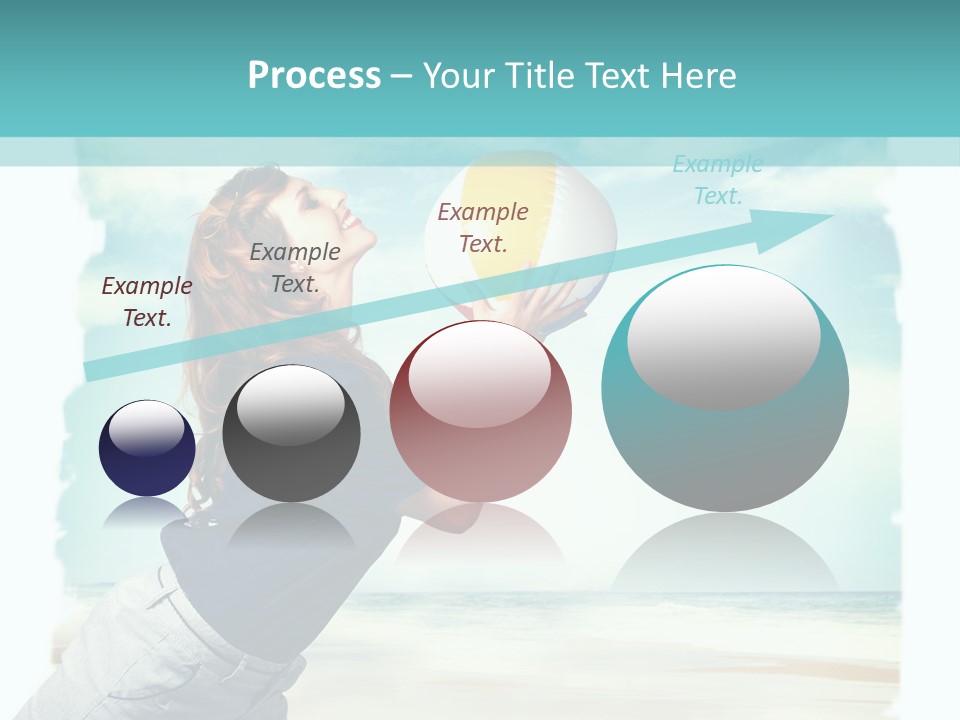 Process – Your Title Text Here

Example Text.

Example Text.

Example Text.

Example Text.